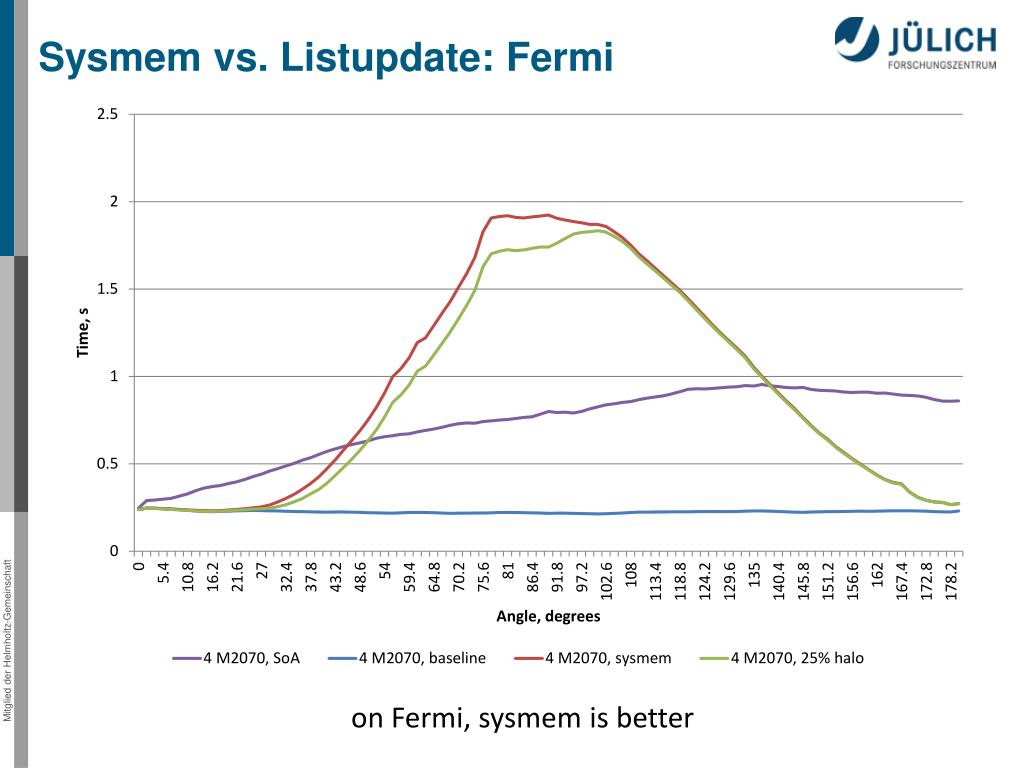 Sysmem vs. Listupdate: Fermi

JÜLICH
FORSCHUNGSZENTRUM

Mitglied der Helmholtz-Gemeinschaft

Time, s

2.5
2
1.5
1
0.5
0

0
5.4
10.8
16.2
21.6
27
32.4
37.8
43.2
48.6
54
59.4
64.8
70.2
75.6
81
86.4
91.8
97.2
102.6
108
113.4
118.8
124.2
129.6
135
140.4
145.8
151.2
156.6
162
167.4
172.8
178.2

Angle, degrees

4 M2070, SoA
4 M2070, baseline
4 M2070, sysmem
4 M2070, 25% halo

on Fermi, sysmem is better